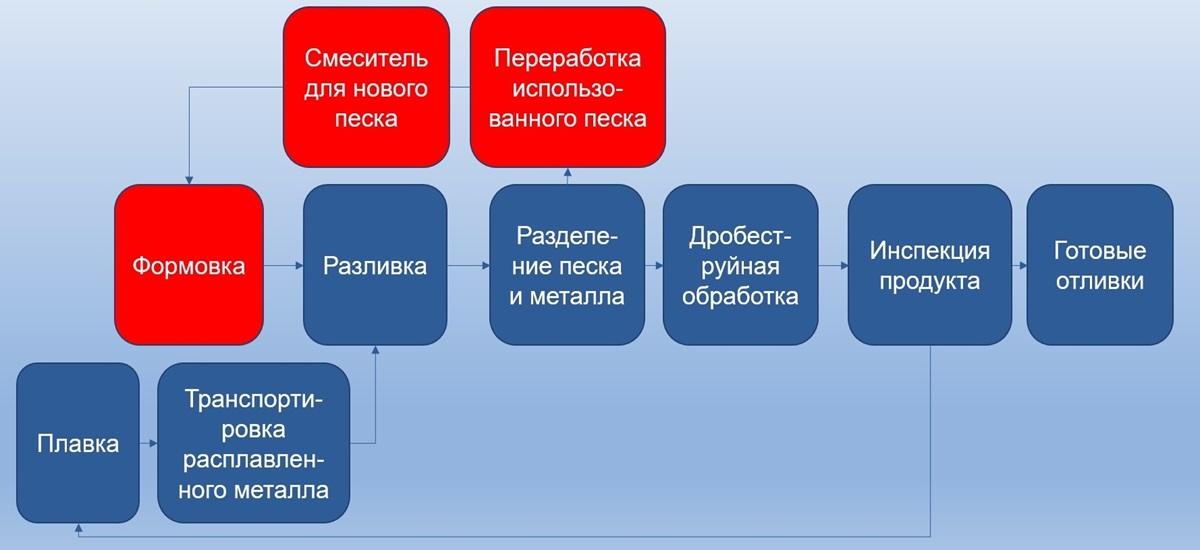 Смеситель для нового песка

Переработка использованного песка

Формовка

Разливка

Разделение песка и металла

Дробеструйная обработка

Инспекция продукта

Готовые отливки

Плавка

Транспортировка расплавленного металла